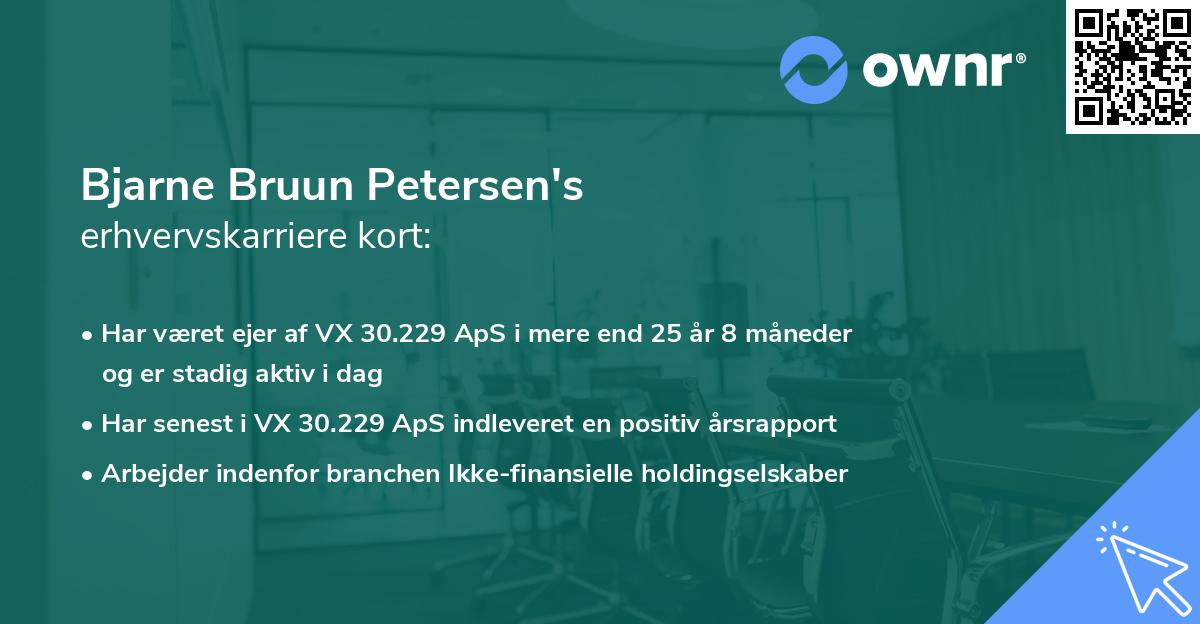 ownr®

Bjarne Bruun Petersen's
erhvervskarriere kort:

• Har været ejer af VX 30.229 ApS i mere end 25 år 8 måneder og er stadig aktiv i dag
• Har senest i VX 30.229 ApS indleveret en positiv årsrapport
• Arbejder indenfor branchen Ikke-finansielle holdingselskaber